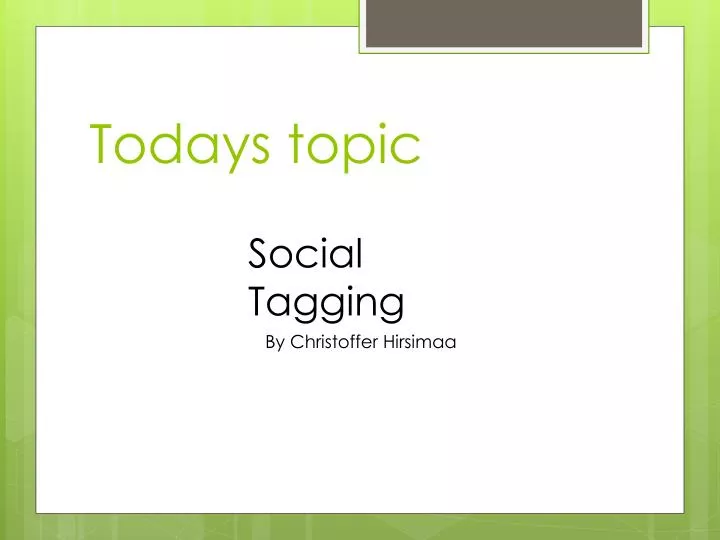 Todays topic

Social Tagging

By Christoffer Hirsimaa